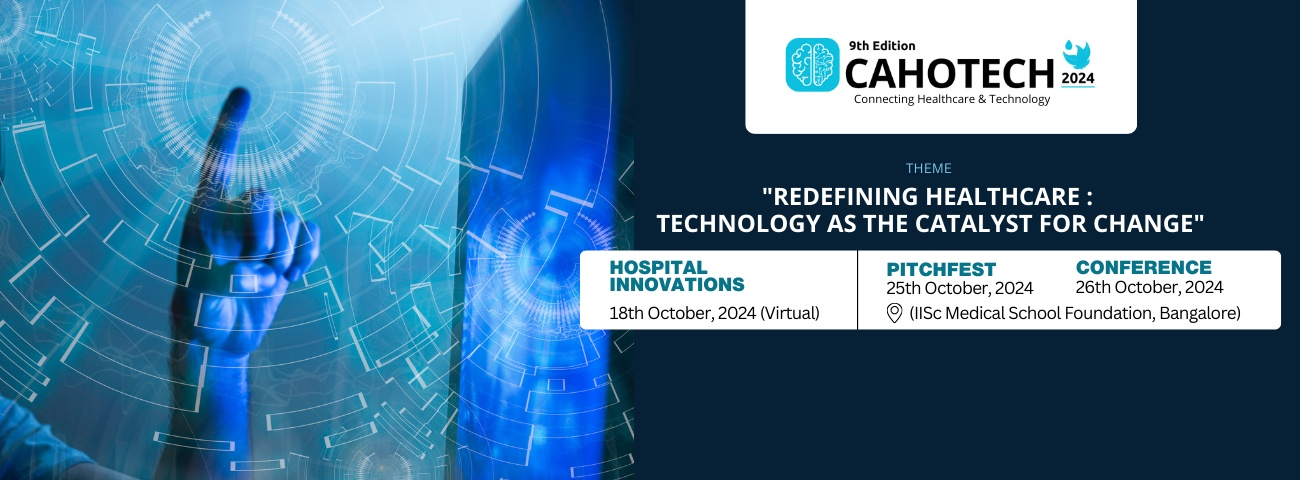 9th Edition
CAHOTECH 2024
Connecting Healthcare & Technology

THEME
"REDEFINING HEALTHCARE : TECHNOLOGY AS THE CATALYST FOR CHANGE"

HOSPITAL INNOVATIONS
18th October, 2024 (Virtual)

PITCHFEST
25th October, 2024

CONFERENCE
26th October, 2024

(IISc Medical School Foundation, Bangalore)